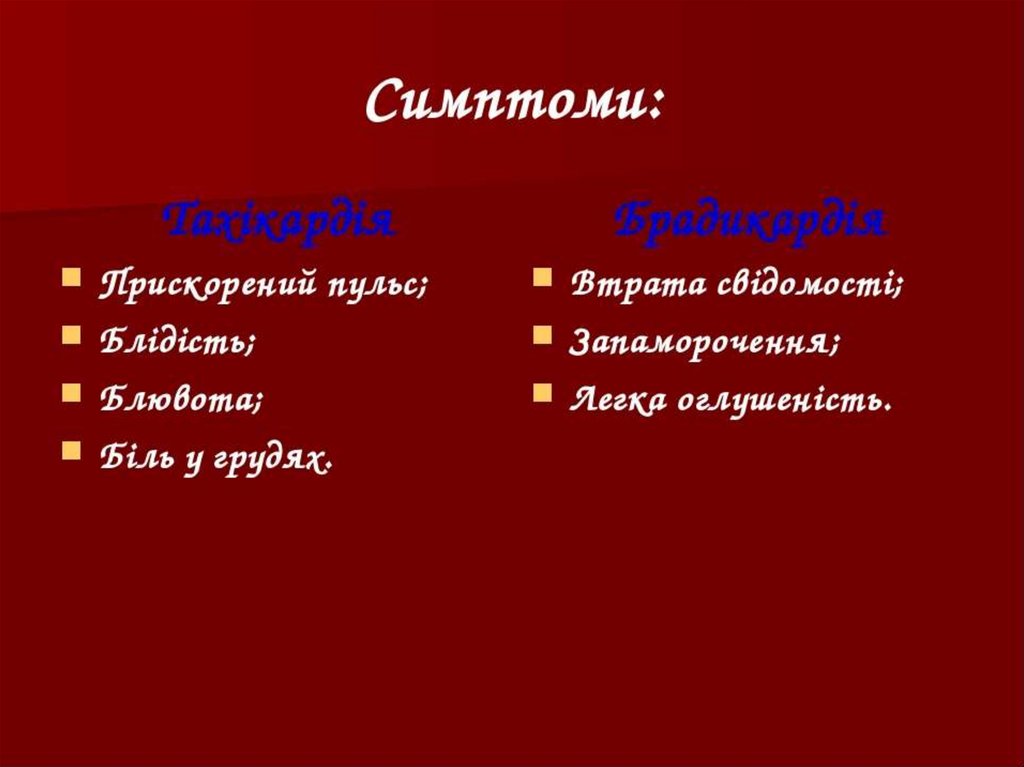 Симптоми:

Тахікардія

Прискорений пульс;
Блідість;
Блювота;
Біль у грудях.

Брадикардія

Втрата свідомості;
Запаморочення;
Легка оглушеність.